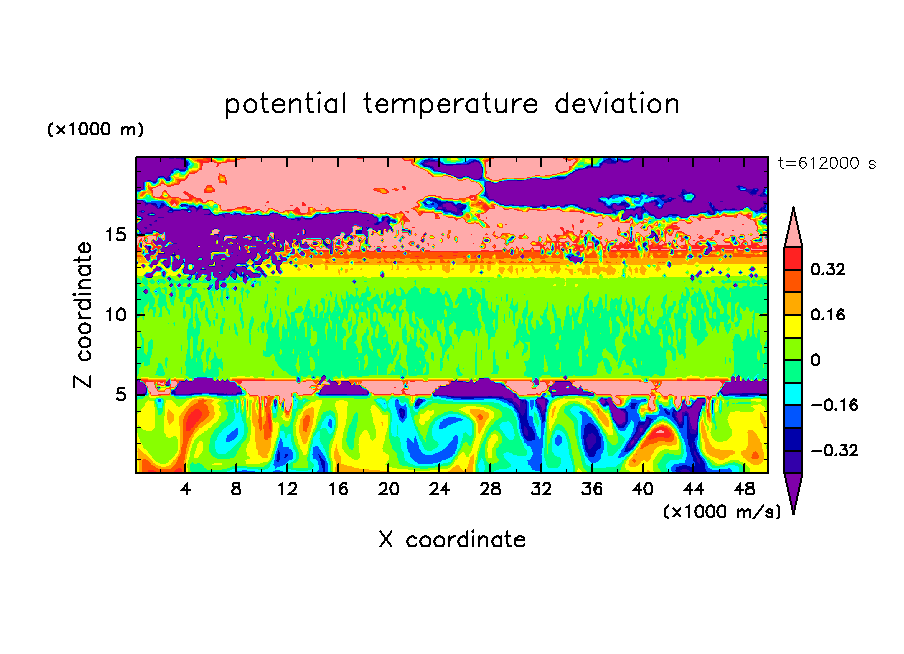 potential temperature deviation

(×1000 m)

t=612000 s

Z coordinate

15
10
5

4 8 12 16 20 24 28 32 36 40 44 48

(×1000 m/s)

X coordinate

0.32
0.16
0
−0.16
−0.32